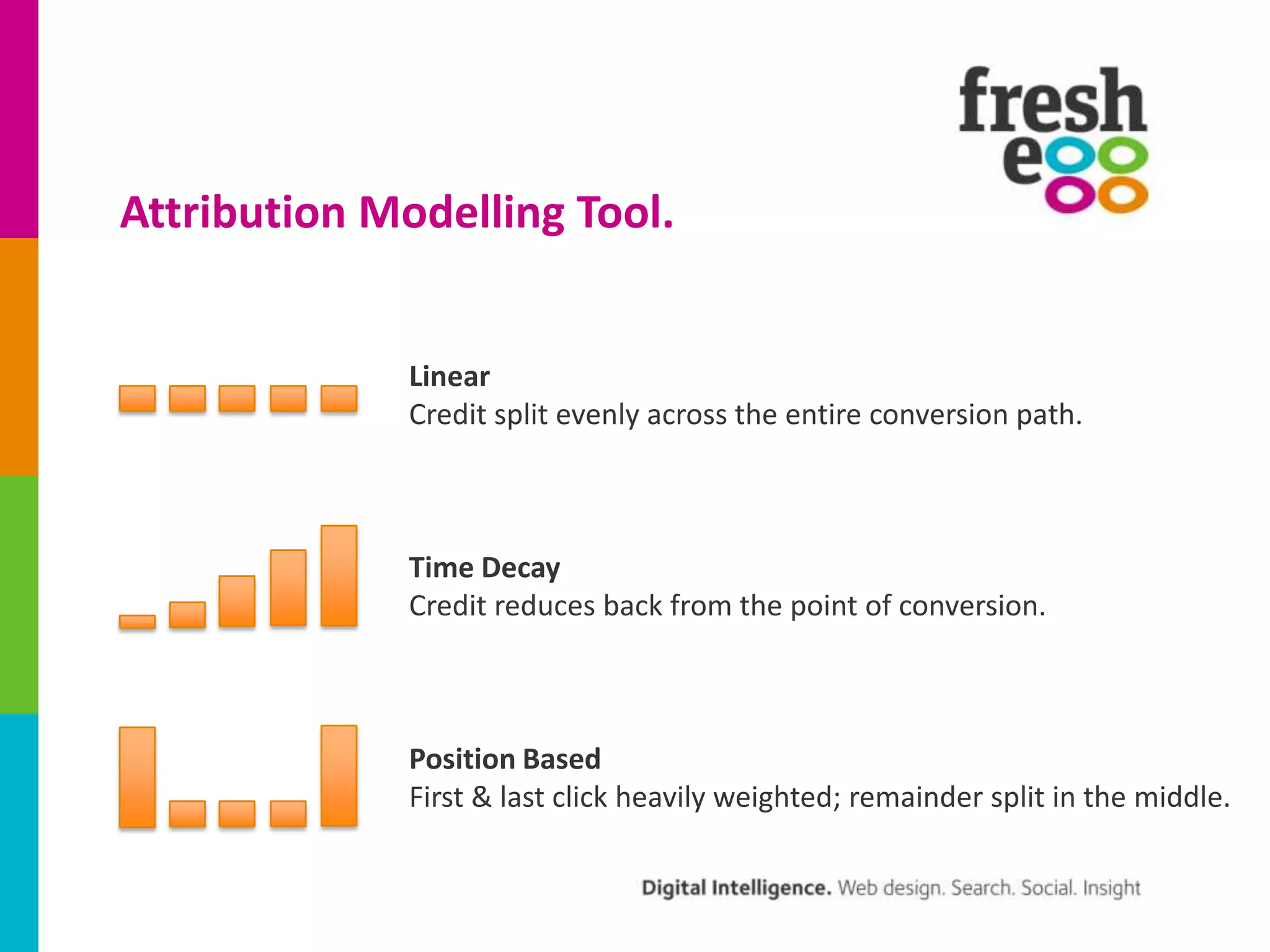 fresh egg

Attribution Modelling Tool.

Linear
Credit split evenly across the entire conversion path.

Time Decay
Credit reduces back from the point of conversion.

Position Based
First & last click heavily weighted; remainder split in the middle.

Digital Intelligence. Web design. Search. Social. Insight